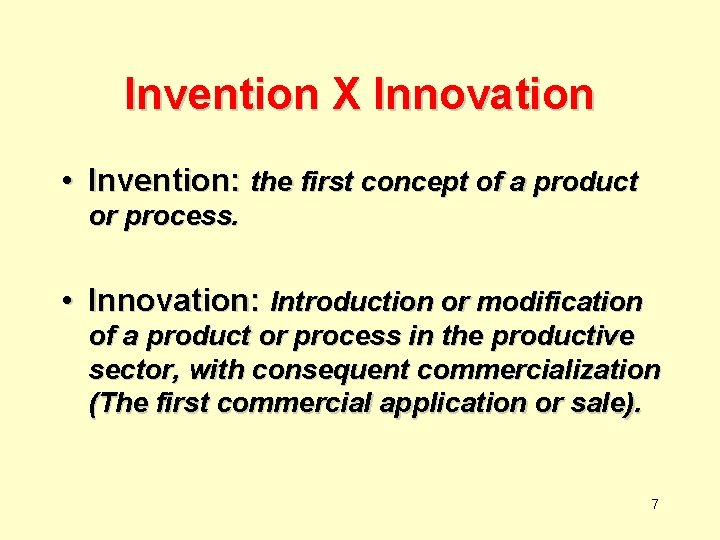 Invention X Innovation

• Invention: the first concept of a product or process.

• Innovation: Introduction or modification of a product or process in the productive sector, with consequent commercialization (The first commercial application or sale).

7